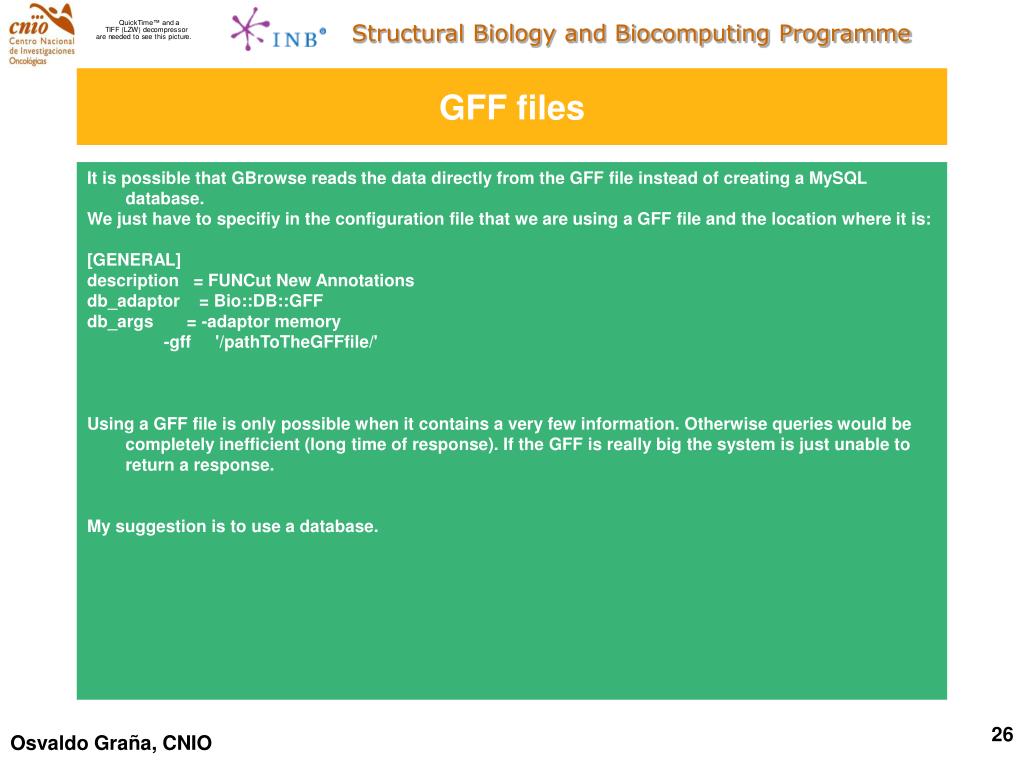 cnio
Centro Nacional de Investigaciones Oncológicas

QuickTime™ and a TIFF (LZW) decompressor are needed to see this picture.

INB®

Structural Biology and Biocomputing Programme

GFF files

It is possible that GBrowse reads the data directly from the GFF file instead of creating a MySQL database.
We just have to specifiy in the configuration file that we are using a GFF file and the location where it is:

[GENERAL]
description = FUNCut New Annotations
db_adaptor = Bio::DB::GFF
db_args = -adaptor memory
-gff '/pathToTheGFFfile/'

Using a GFF file is only possible when it contains a very few information. Otherwise queries would be completely inefficient (long time of response). If the GFF is really big the system is just unable to return a response.

My suggestion is to use a database.

Osvaldo Graña, CNIO

26